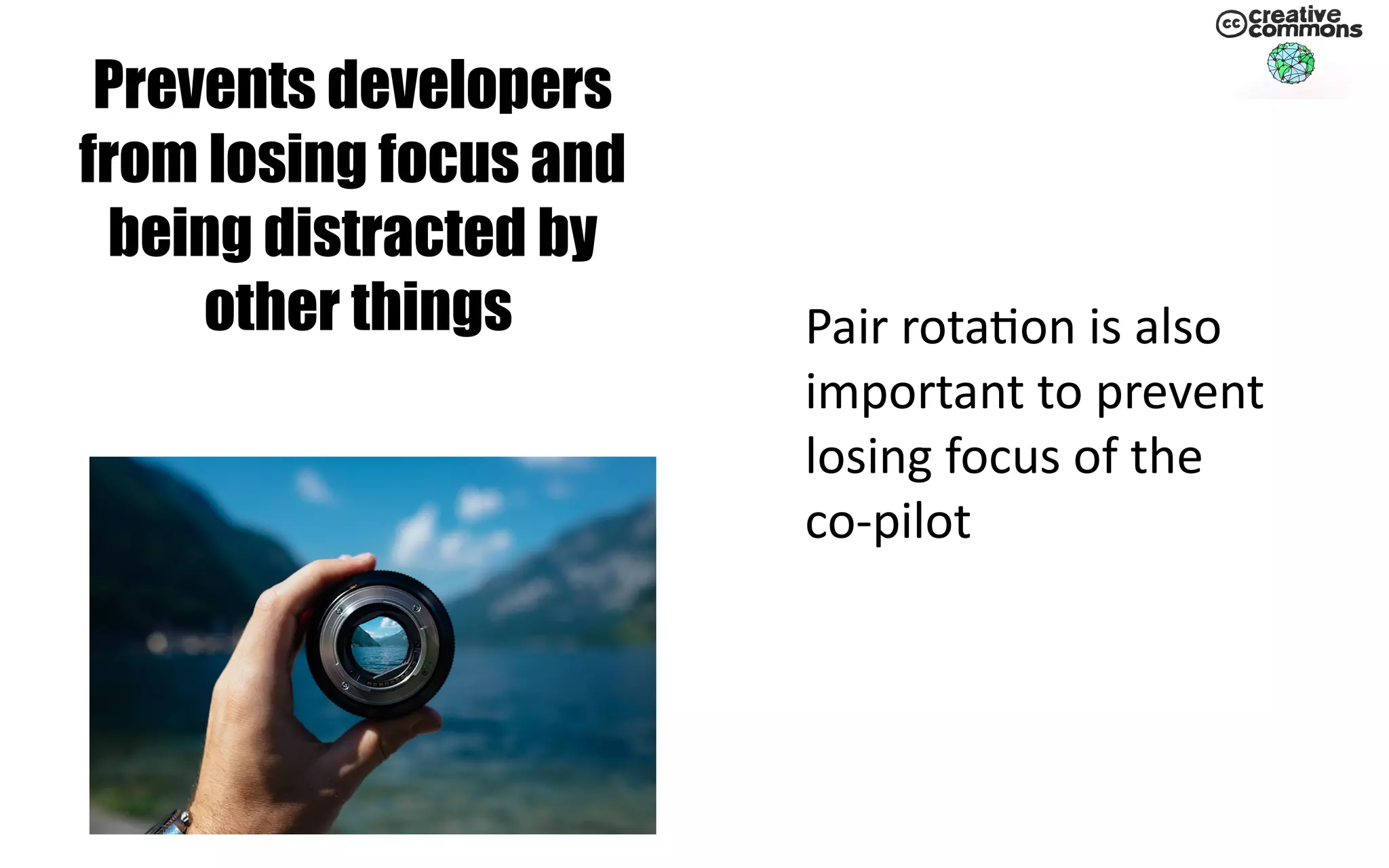 cc creative commons

Prevents developers from losing focus and being distracted by other things

Pair rotation is also important to prevent losing focus of the co-pilot